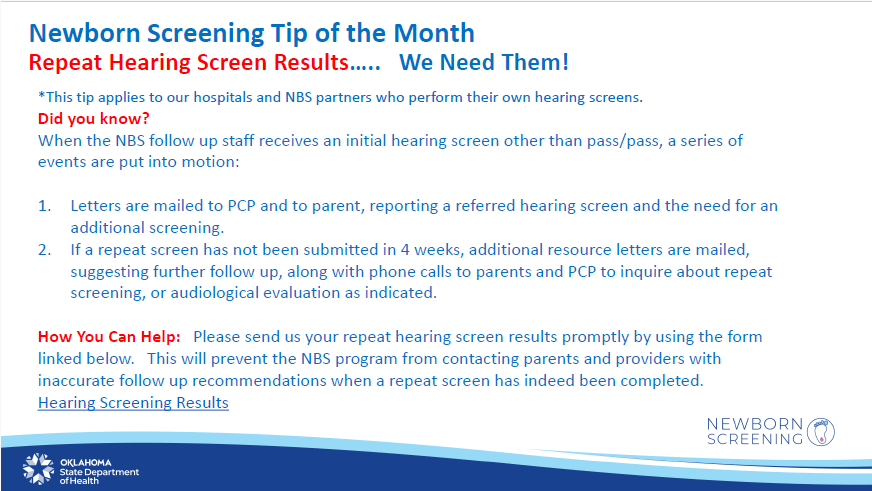 Newborn Screening Tip of the Month
Repeat Hearing Screen Results….. We Need Them!

*This tip applies to our hospitals and NBS partners who perform their own hearing screens.
Did you know?
When the NBS follow up staff receives an initial hearing screen other than pass/pass, a series of events are put into motion:

1. Letters are mailed to PCP and to parent, reporting a referred hearing screen and the need for an additional screening.
2. If a repeat screen has not been submitted in 4 weeks, additional resource letters are mailed, suggesting further follow up, along with phone calls to parents and PCP to inquire about repeat screening, or audiological evaluation as indicated.

How You Can Help: Please send us your repeat hearing screen results promptly by using the form linked below. This will prevent the NBS program from contacting parents and providers with inaccurate follow up recommendations when a repeat screen has indeed been completed.
Hearing Screening Results

NEWBORN SCREENING

OKLAHOMA State Department of Health